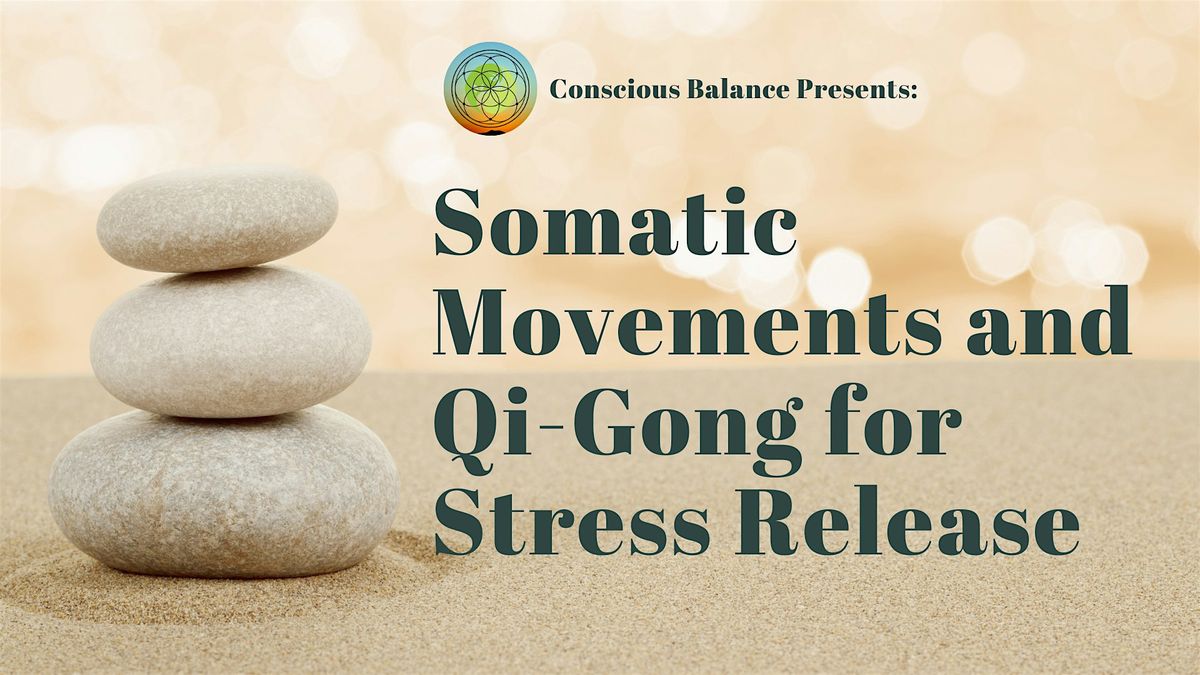 Conscious Balance Presents:

Somatic Movements and Qi-Gong for Stress Release